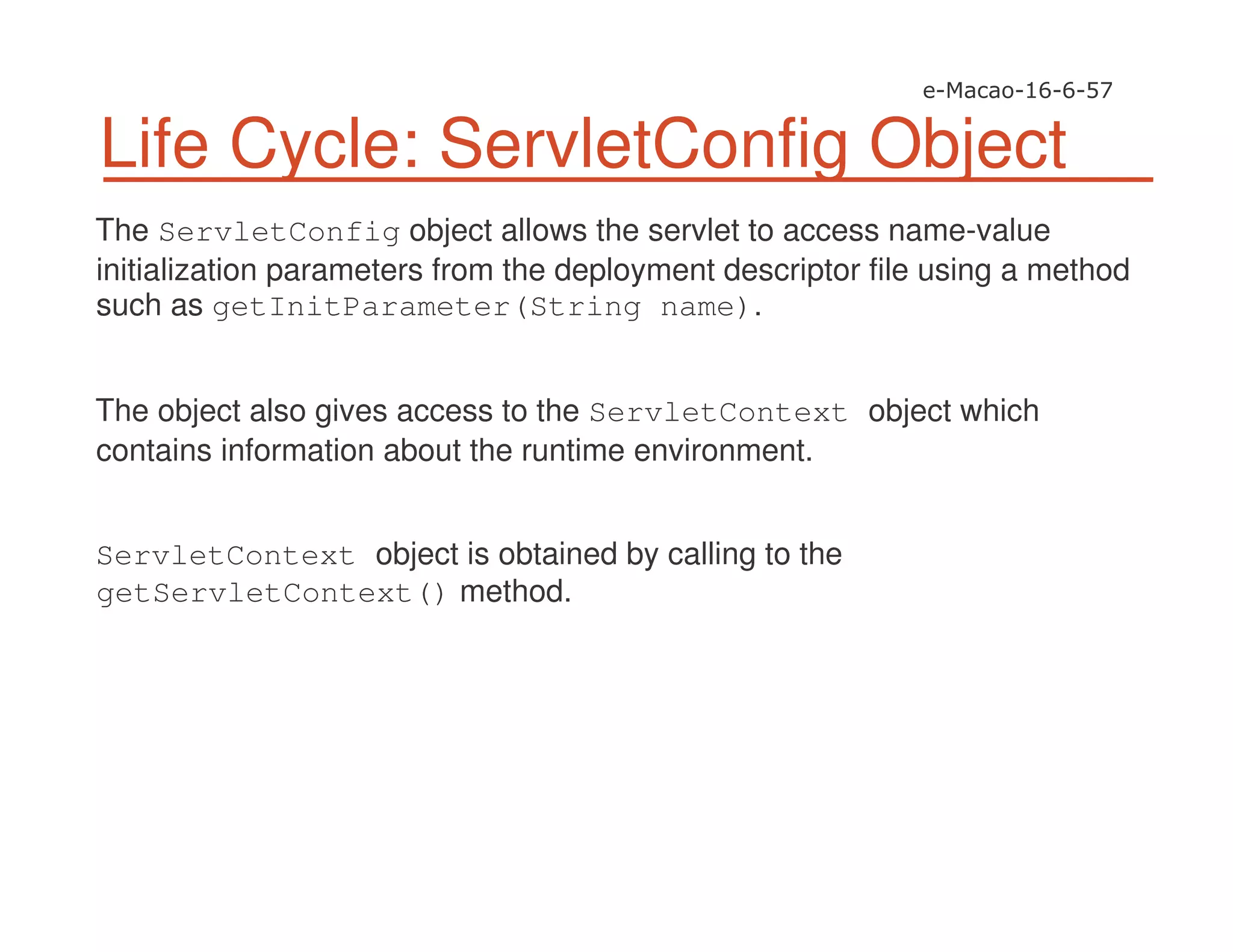 e-Macao-16-6-57

Life Cycle: ServletConfig Object

The ServletConfig object allows the servlet to access name-value initialization parameters from the deployment descriptor file using a method such as getInitParameter(String name).

The object also gives access to the ServletContext object which contains information about the runtime environment.

ServletContext object is obtained by calling to the getServletContext() method.